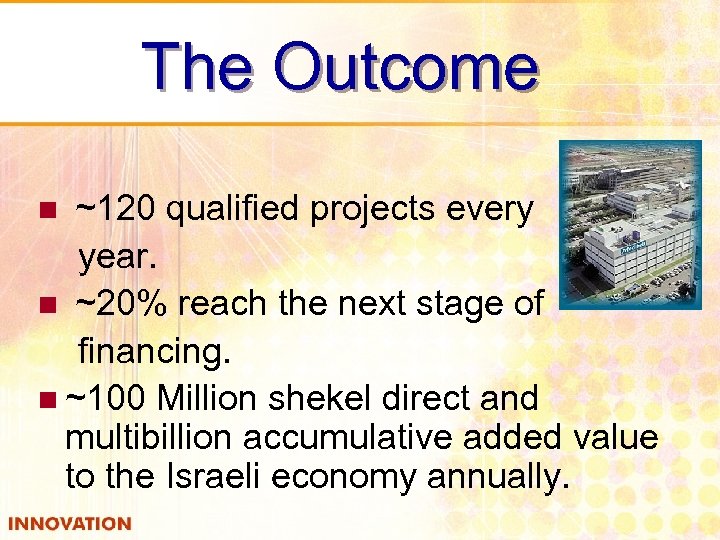 The Outcome

■ ~120 qualified projects every year.

■ ~20% reach the next stage of financing.

■ ~100 Million shekel direct and multibillion accumulative added value to the Israeli economy annually.

INNOVATION